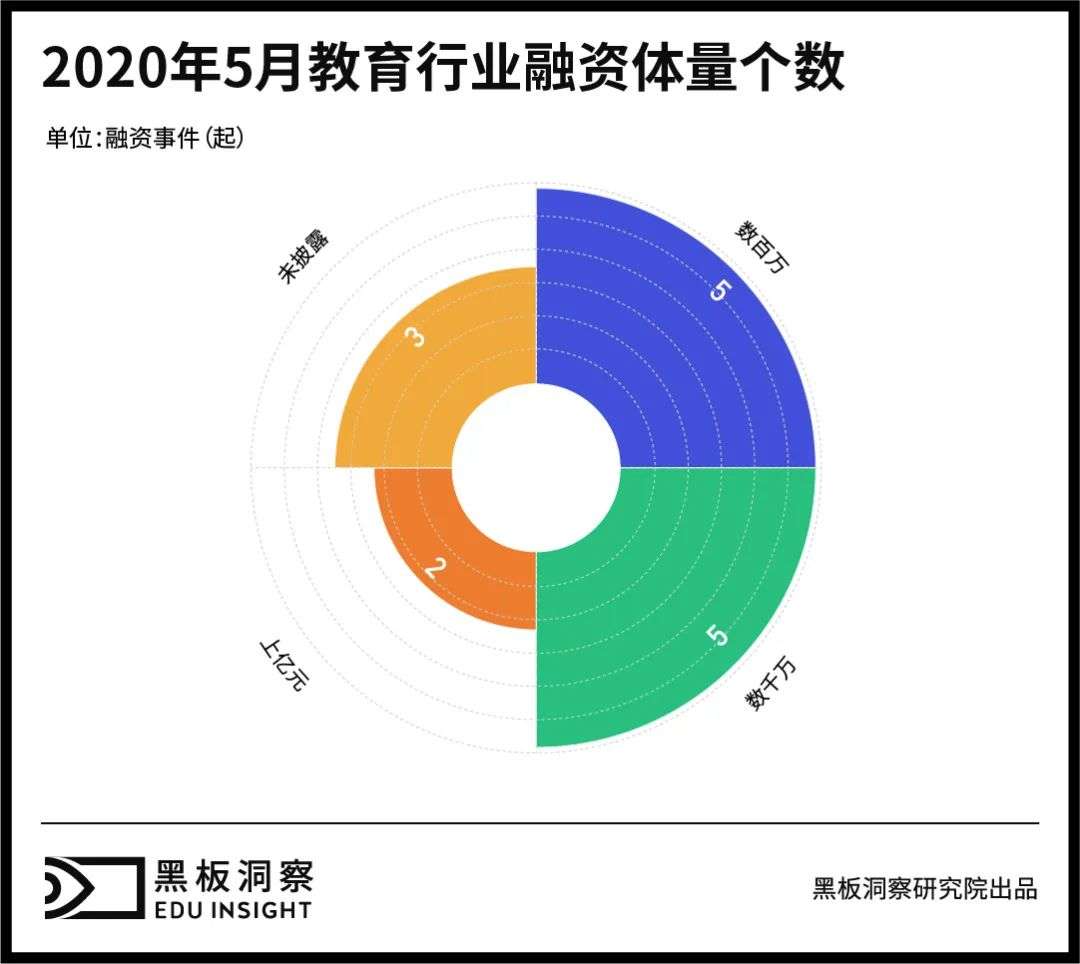 2020年5月教育行业融资体量个数

单位:融资事件(起)

未披露
3
数百万
5
上亿元
2
数千万
5

黑板洞察
EDU INSIGHT

黑板洞察研究院出品